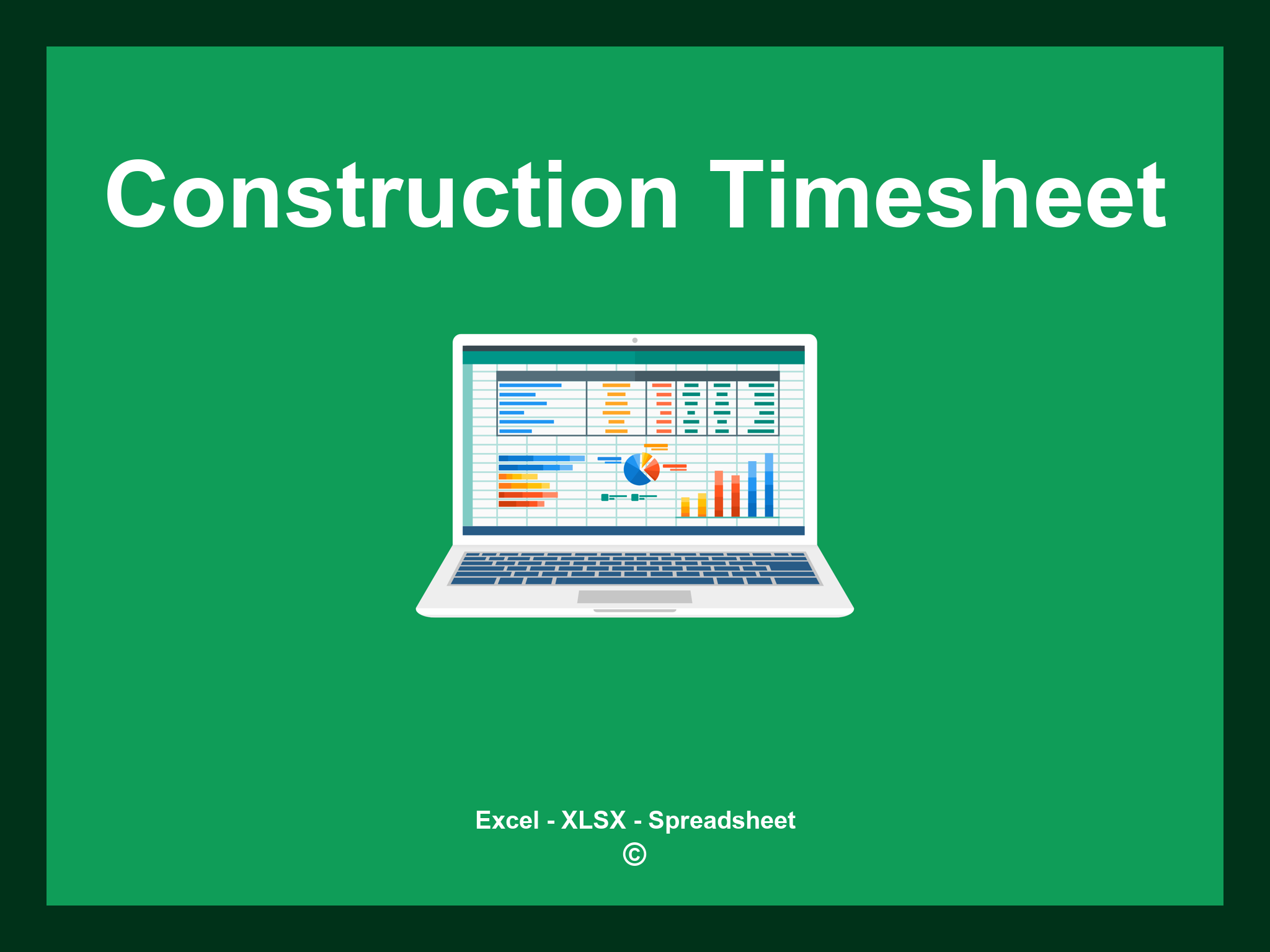 Construction Timesheet

Excel - XLSX - Spreadsheet
©